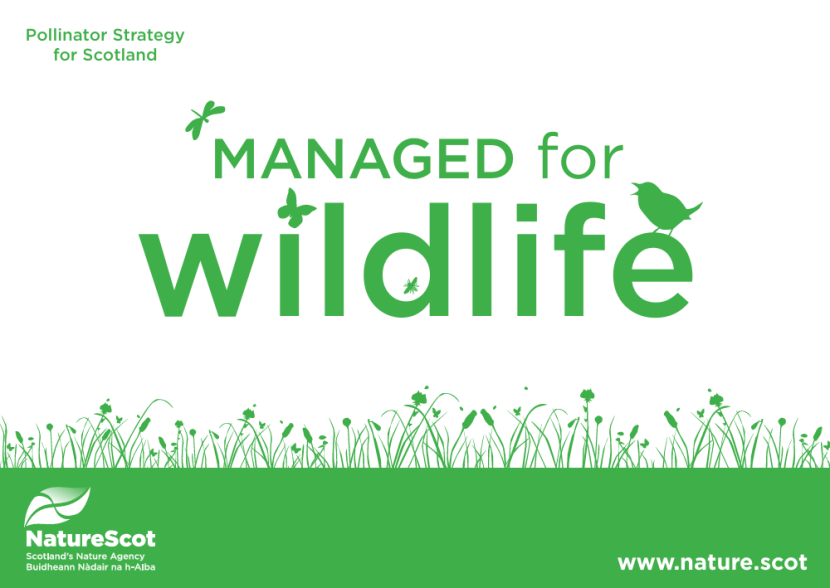 Pollinator Strategy for Scotland

MANAGED for wildlife

NatureScot
Scotland's Nature Agency
Buidheann Nàdair na h-Alba

www.nature.scot